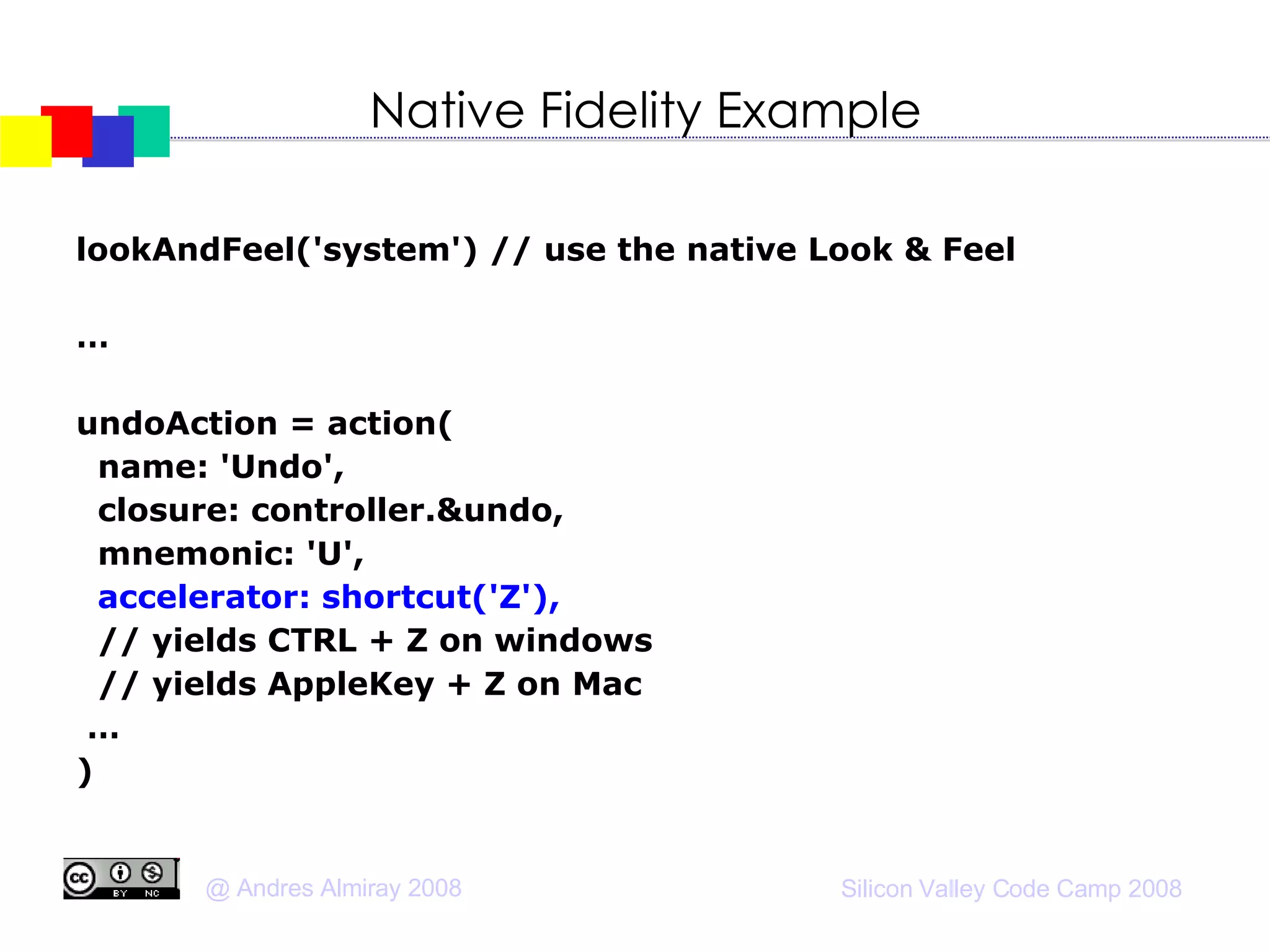 Native Fidelity Example

lookAndFeel('system') // use the native Look & Feel

...

undoAction = action(
name: 'Undo',
closure: controller.&undo,
mnemonic: 'U',
accelerator: shortcut('Z'),
// yields CTRL + Z on windows
// yields AppleKey + Z on Mac
...
)

cc BY NC

@ Andres Almiray 2008

Silicon Valley Code Camp 2008